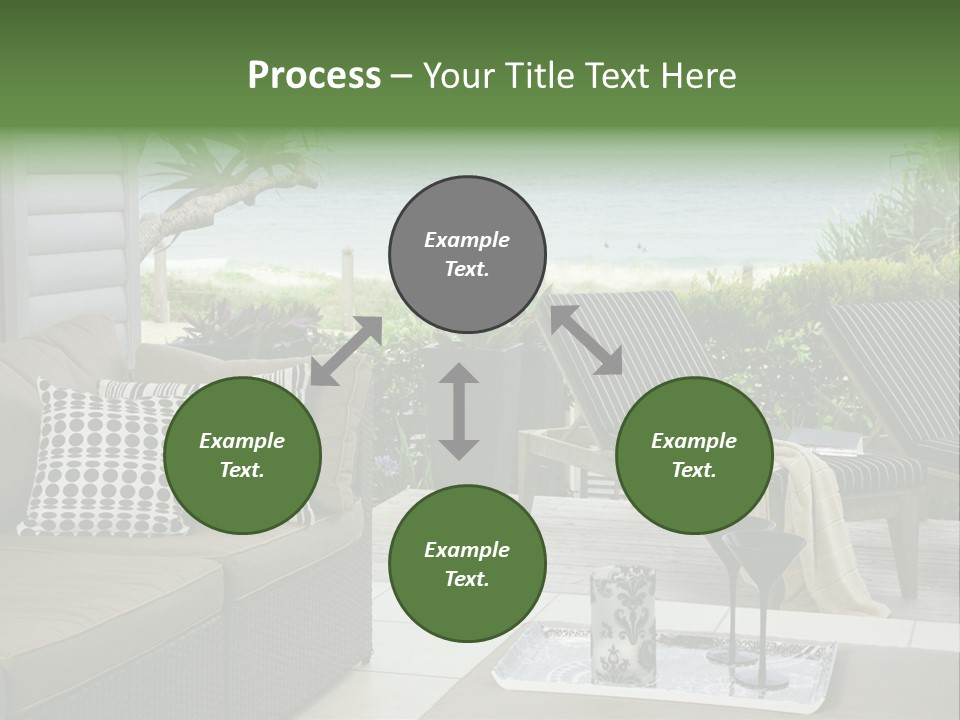 Process – Your Title Text Here

Example Text.

Example Text.

Example Text.

Example Text.